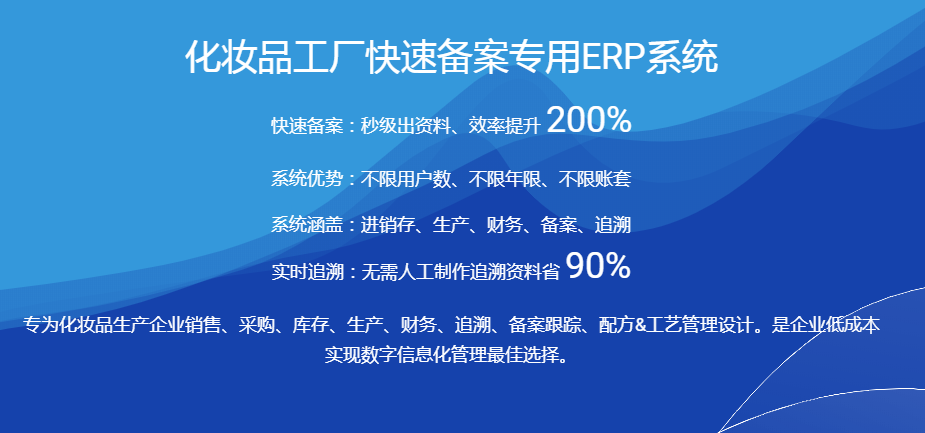 化妆品工厂快速备案专用ERP系统

快速备案：秒级出资料、效率提升 200%

系统优势：不限用户数、不限年限、不限账套

系统涵盖：进销存、生产、财务、备案、追溯

实时追溯：无需人工制作追溯资料省 90%

专为化妆品生产企业销售、采购、库存、生产、财务、追溯、备案跟踪、配方&工艺管理设计。是企业低成本实现数字信息化管理最佳选择。